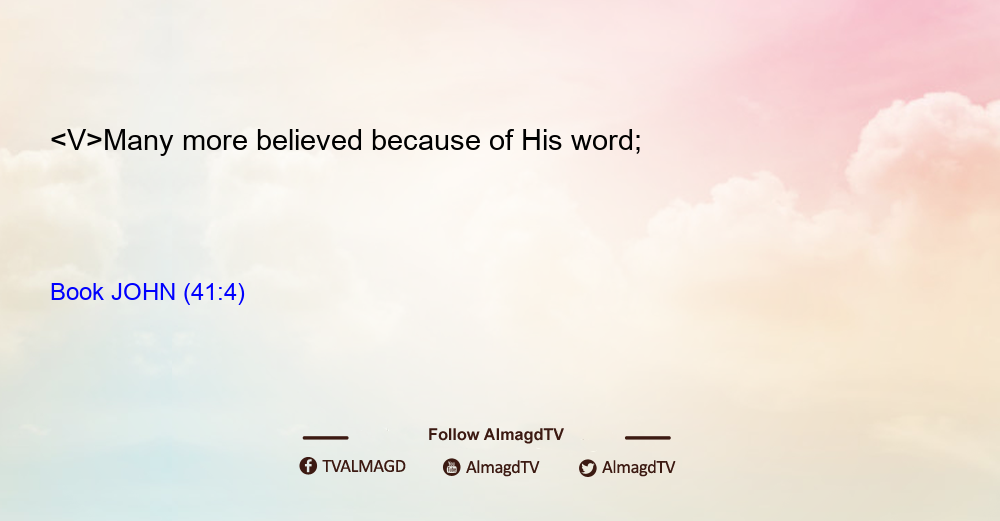 <V>Many more believed because of His word;

Book JOHN (41:4)

Follow AlmagdTV

TVALMAGD AlmagdTV AlmagdTV